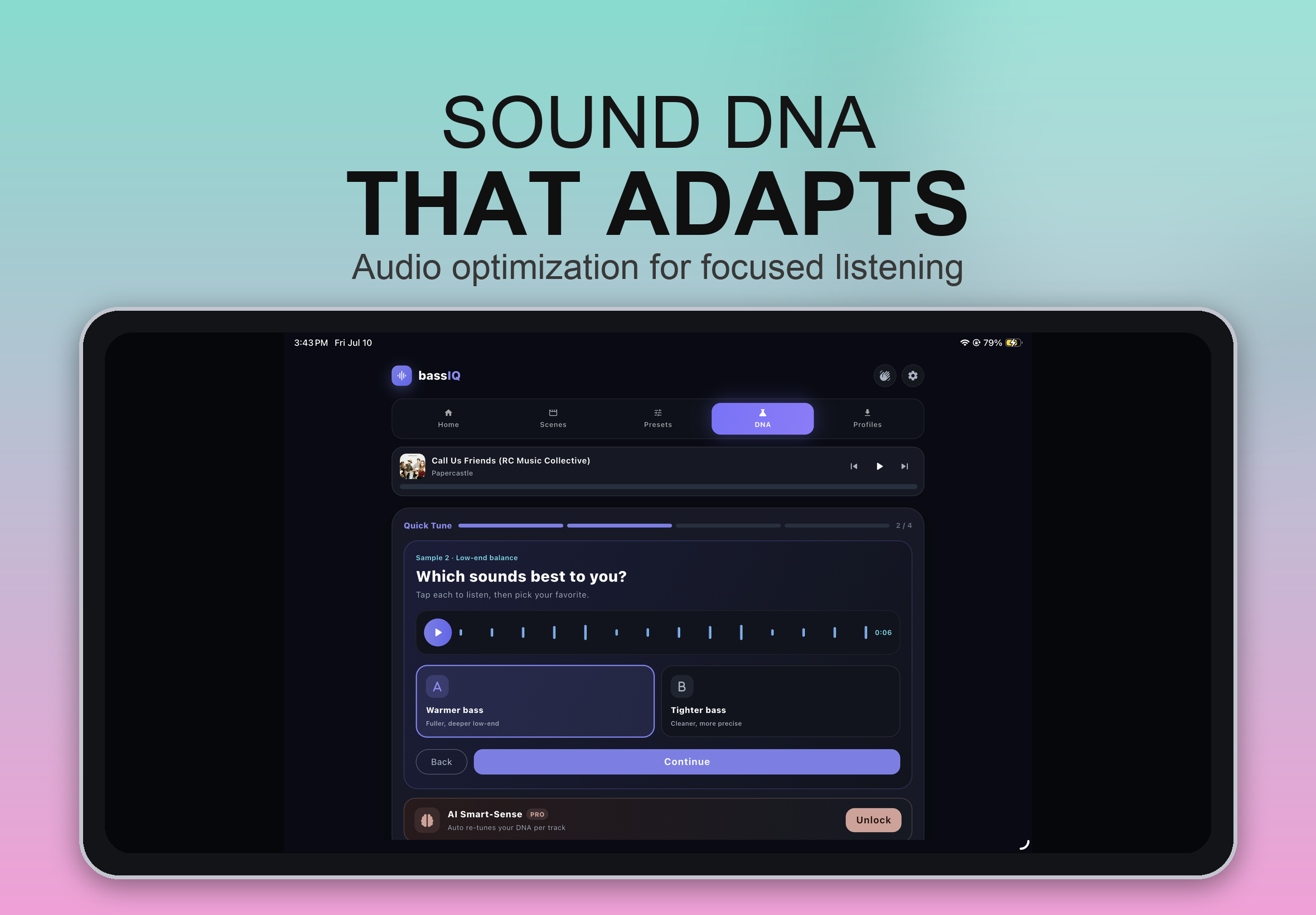 SOUND DNA
THAT ADAPTS
Audio optimization for focused listening

3:43 PM Fri Jul 10

79%

bassIQ

Home
Scenes
Presets
DNA
Profiles

Call Us Friends (RC Music Collective)
Papercastle

Quick Tune
2 / 4

Sample 2 · Low-end balance
Which sounds best to you?
Tap each to listen, then pick your favorite.

0:06

A
Warmer bass
Fuller, deeper low-end

B
Tighter bass
Cleaner, more precise

Back
Continue

AI Smart-Sense PRO
Auto re-tunes your DNA per track
Unlock